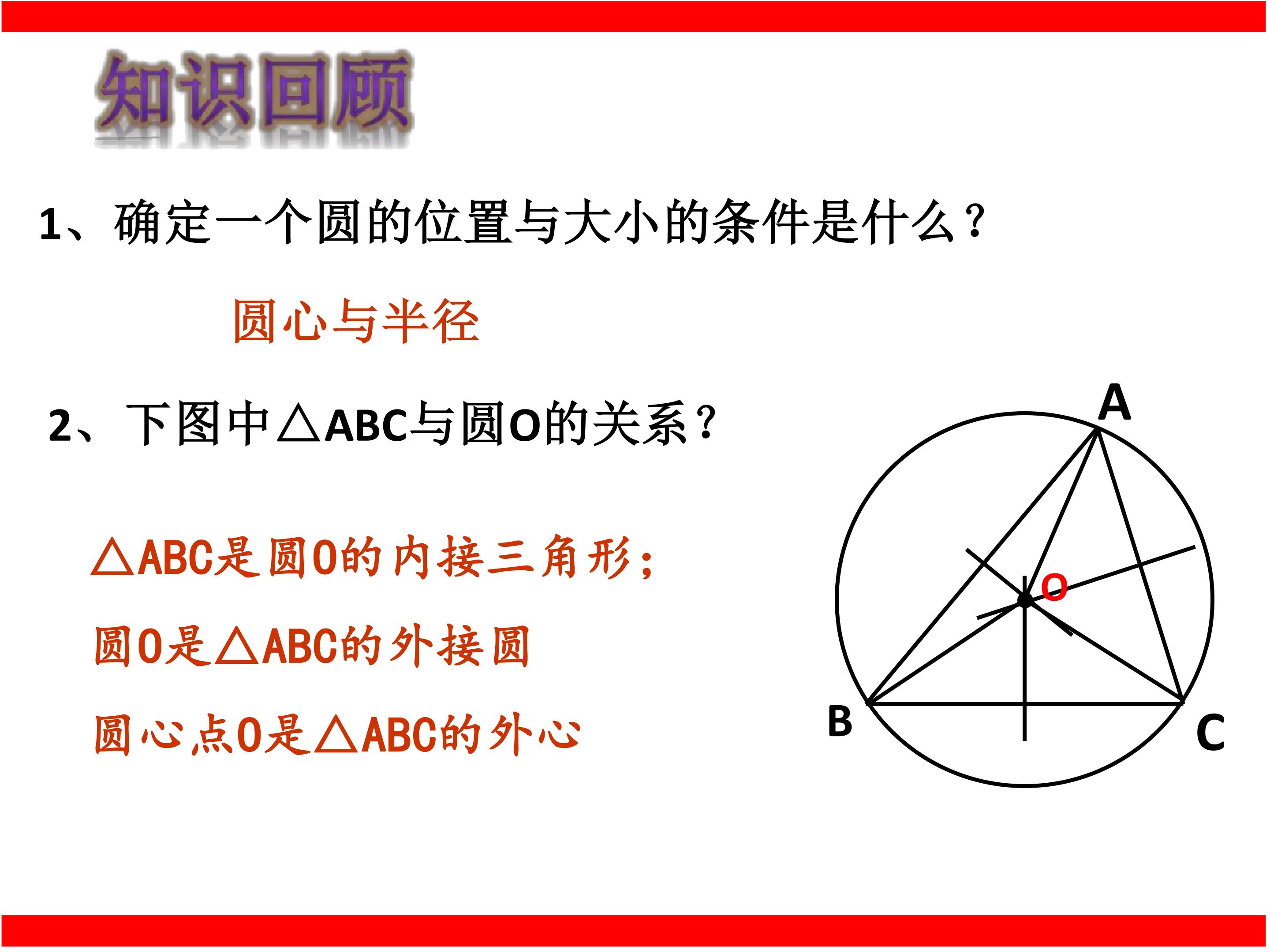 知识回顾

1、确定一个圆的位置与大小的条件是什么？

圆心与半径

2、下图中△ABC与圆O的关系？

△ABC是圆O的内接三角形；

圆O是△ABC的外接圆

圆心点O是△ABC的外心

A

O

B

C